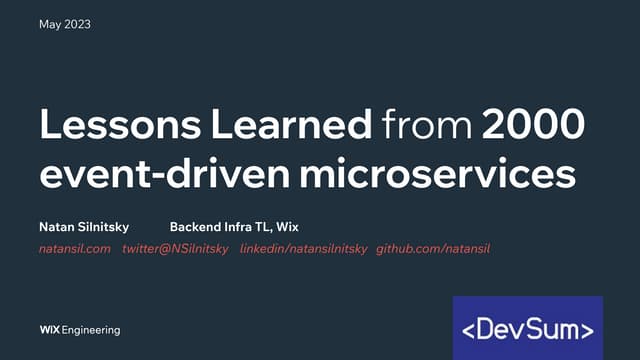 May 2023

Lessons Learned from 2000 event-driven microservices

Natan Silnitsky Backend Infra TL, Wix

natansil.com twitter@NSilnitsky linkedin/natansilnitsky github.com/natansil

WIX Engineering

<DevSum>